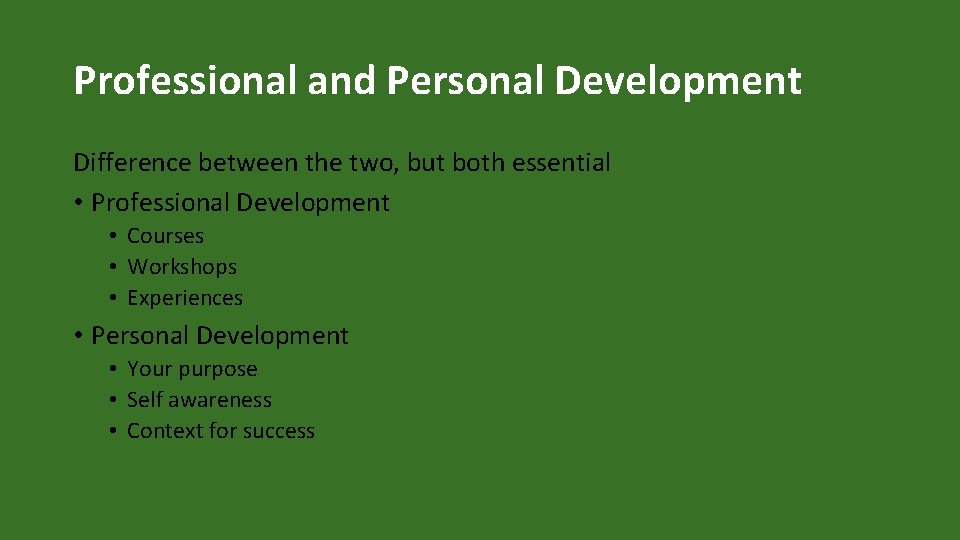 Professional and Personal Development

Difference between the two, but both essential

• Professional Development
  • Courses
  • Workshops
  • Experiences
• Personal Development
  • Your purpose
  • Self awareness
  • Context for success